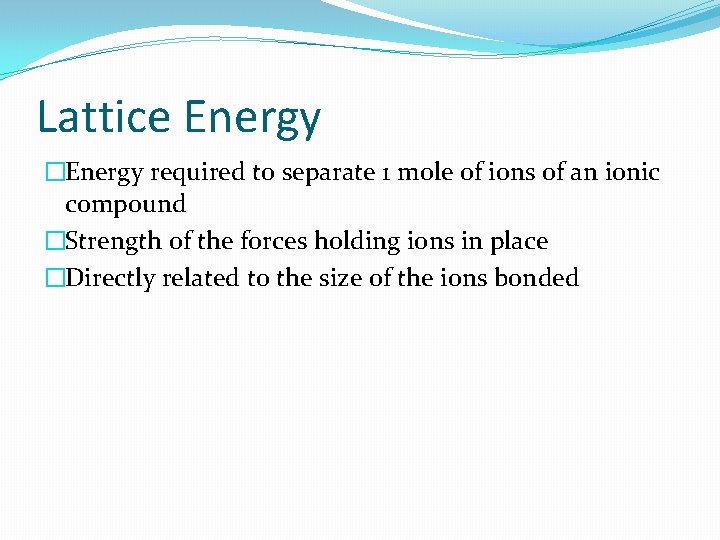 Lattice Energy

Energy required to separate 1 mole of ions of an ionic compound

Strength of the forces holding ions in place

Directly related to the size of the ions bonded